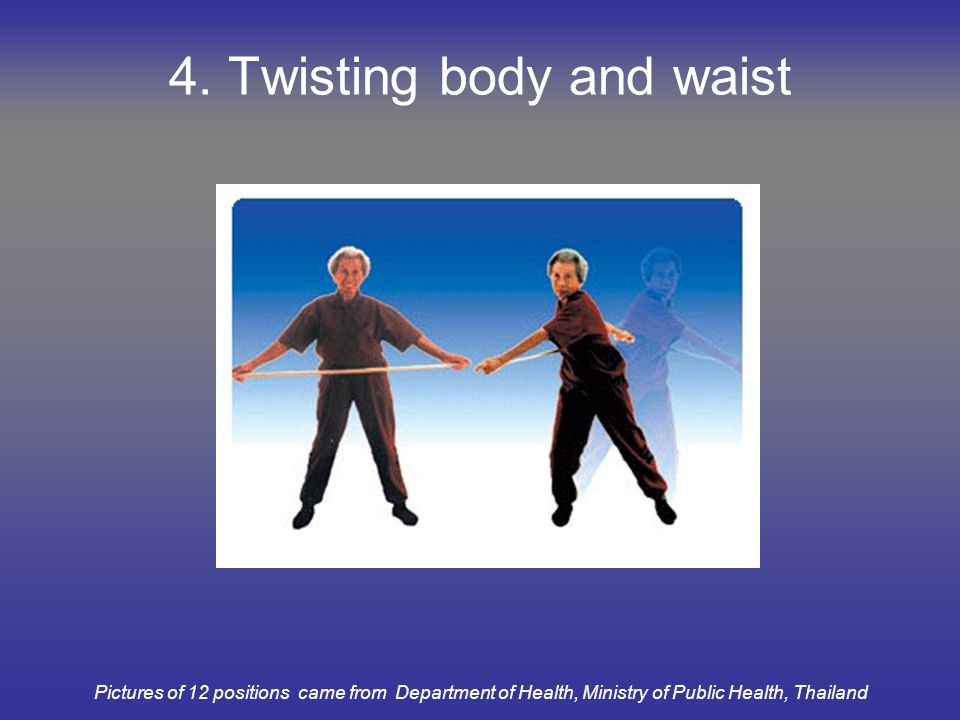 4. Twisting body and waist

Pictures of 12 positions came from Department of Health, Ministry of Public Health, Thailand